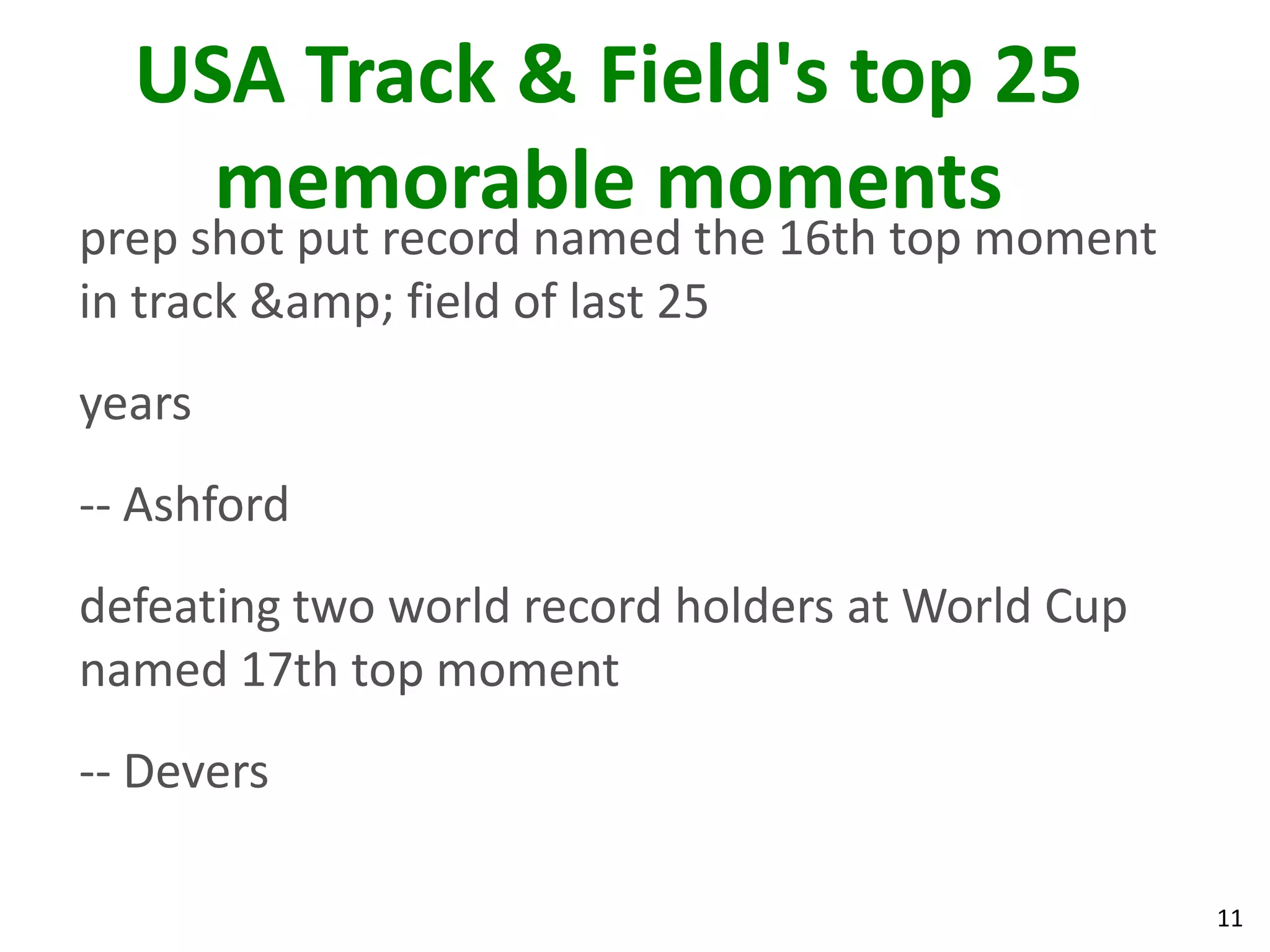 USA Track & Field's top 25 memorable moments

prep shot put record named the 16th top moment in track &amp; field of last 25

years

-- Ashford

defeating two world record holders at World Cup named 17th top moment

-- Devers

11